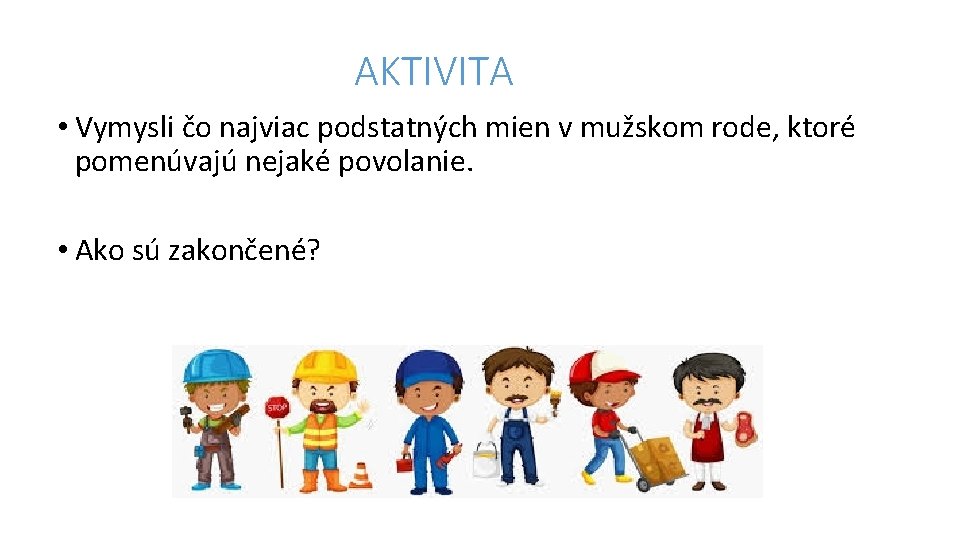 AKTIVITA

• Vymysli čo najviac podstatných mien v mužskom rode, ktoré pomenúvajú nejaké povolanie.

• Ako sú zakončené?

STOP